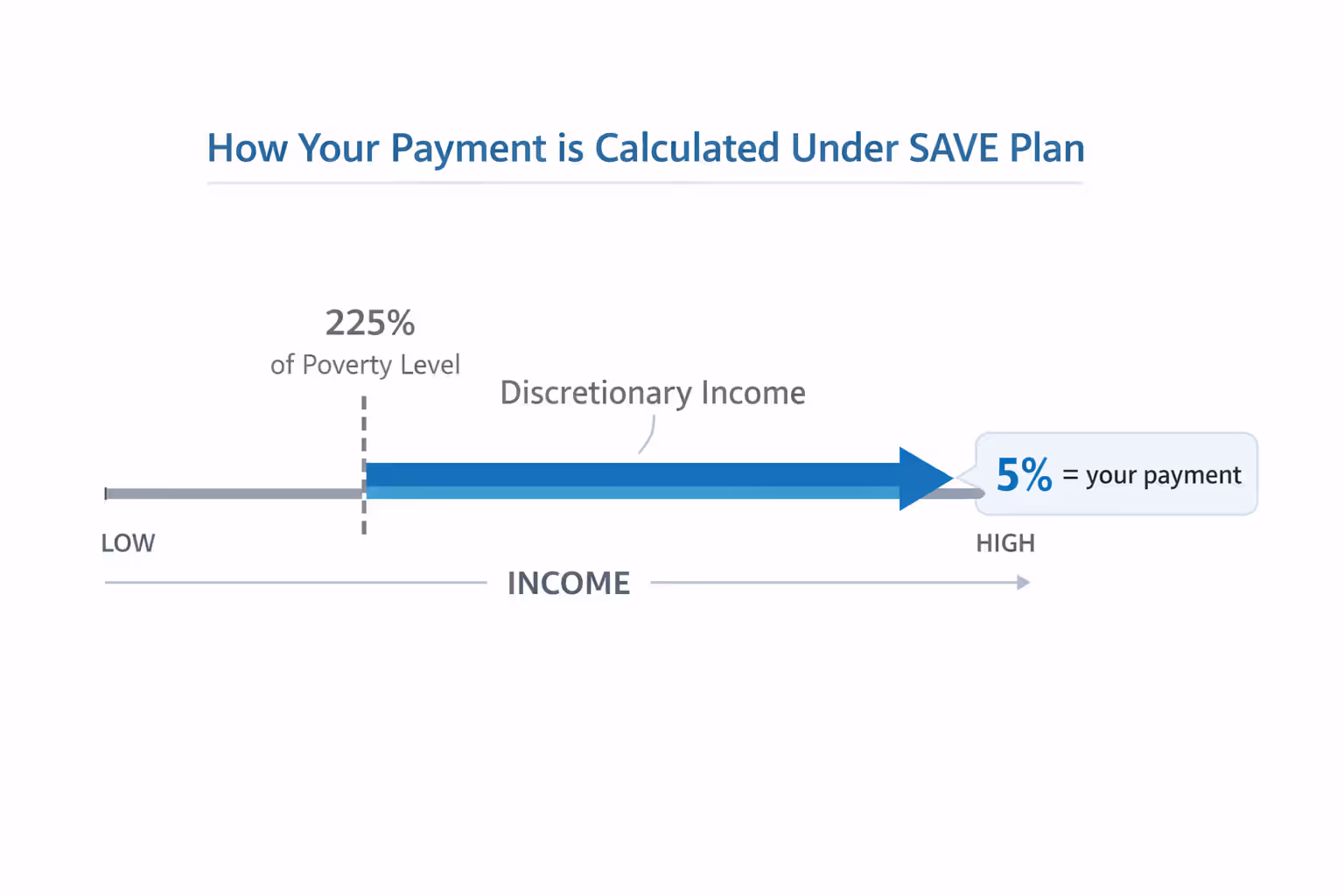 How Your Payment is Calculated Under SAVE Plan

225%
of Poverty Level

Discretionary Income

5% = your payment

LOW

HIGH

INCOME